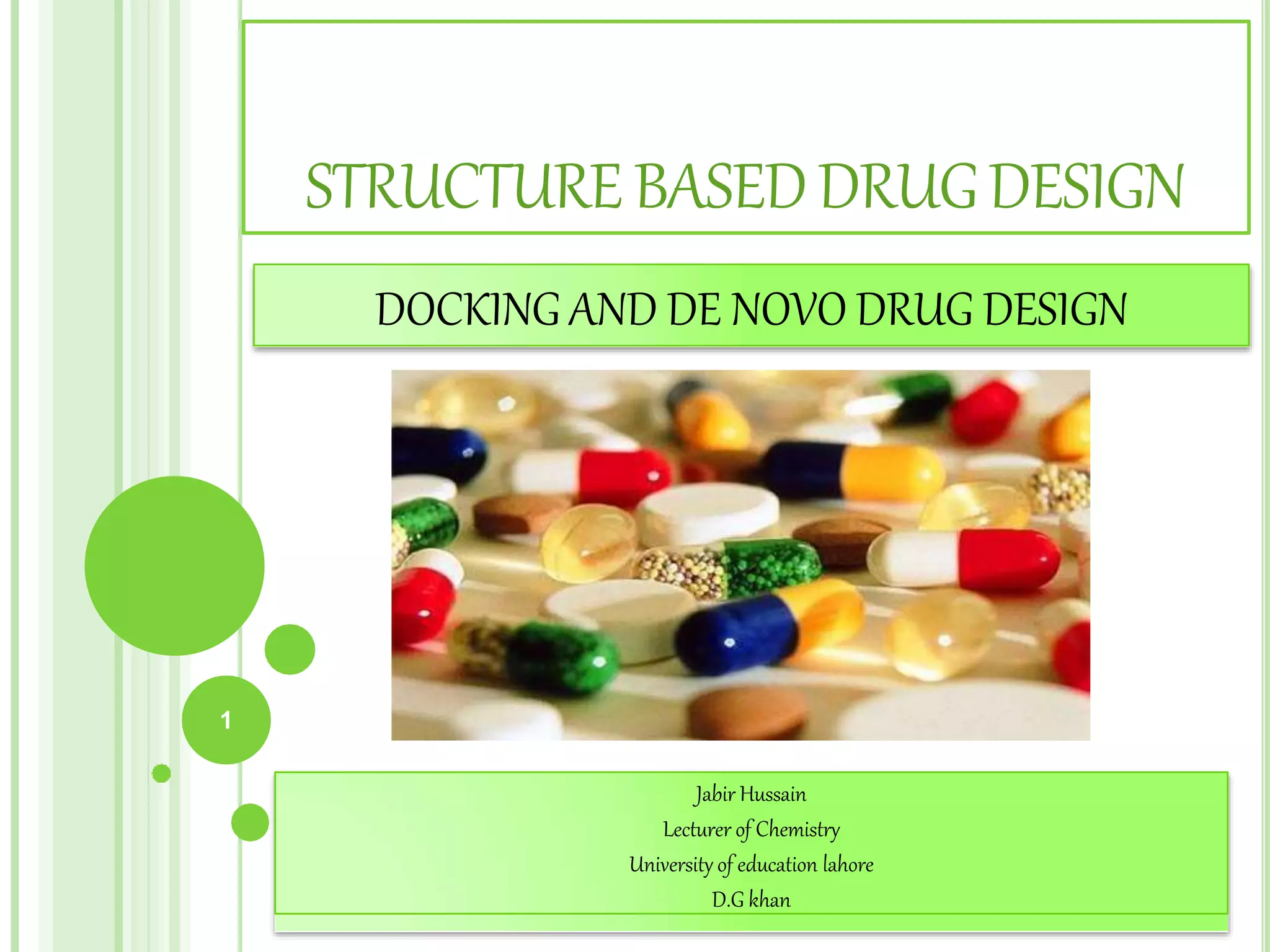 STRUCTURE BASED DRUG DESIGN

DOCKING AND DE NOVO DRUG DESIGN

1

Jabir Hussain
Lecturer of Chemistry
University of education lahore
D.G khan